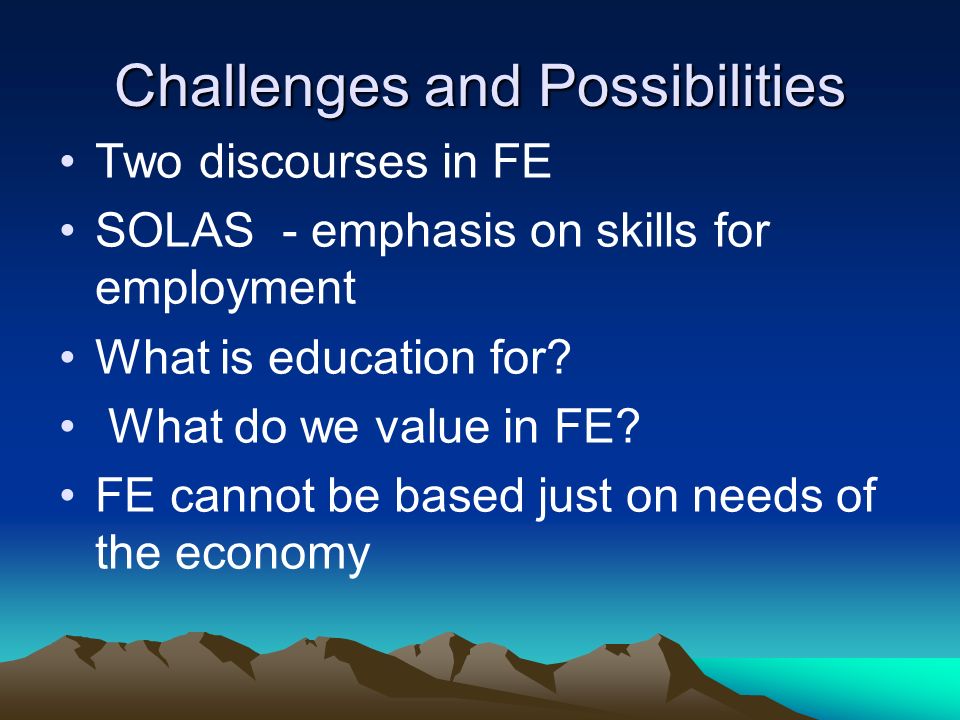 Challenges and Possibilities

• Two discourses in FE
• SOLAS - emphasis on skills for employment
• What is education for?
• What do we value in FE?
• FE cannot be based just on needs of the economy